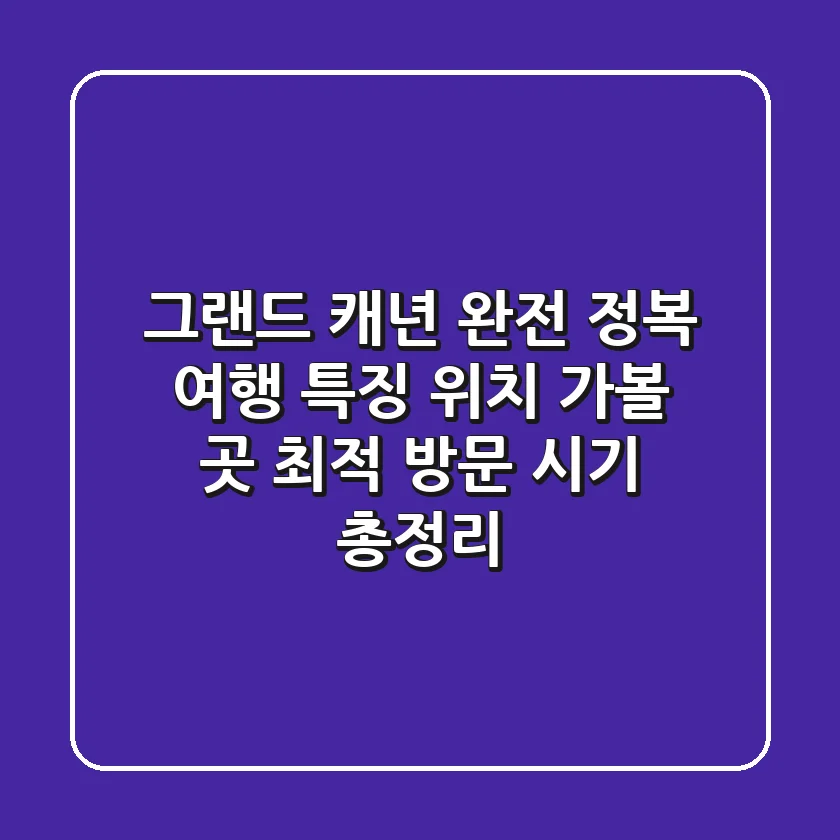 그랜드 캐년 완전 정복 여행 특징 위치 가볼 곳 최적 방문 시기 총정리